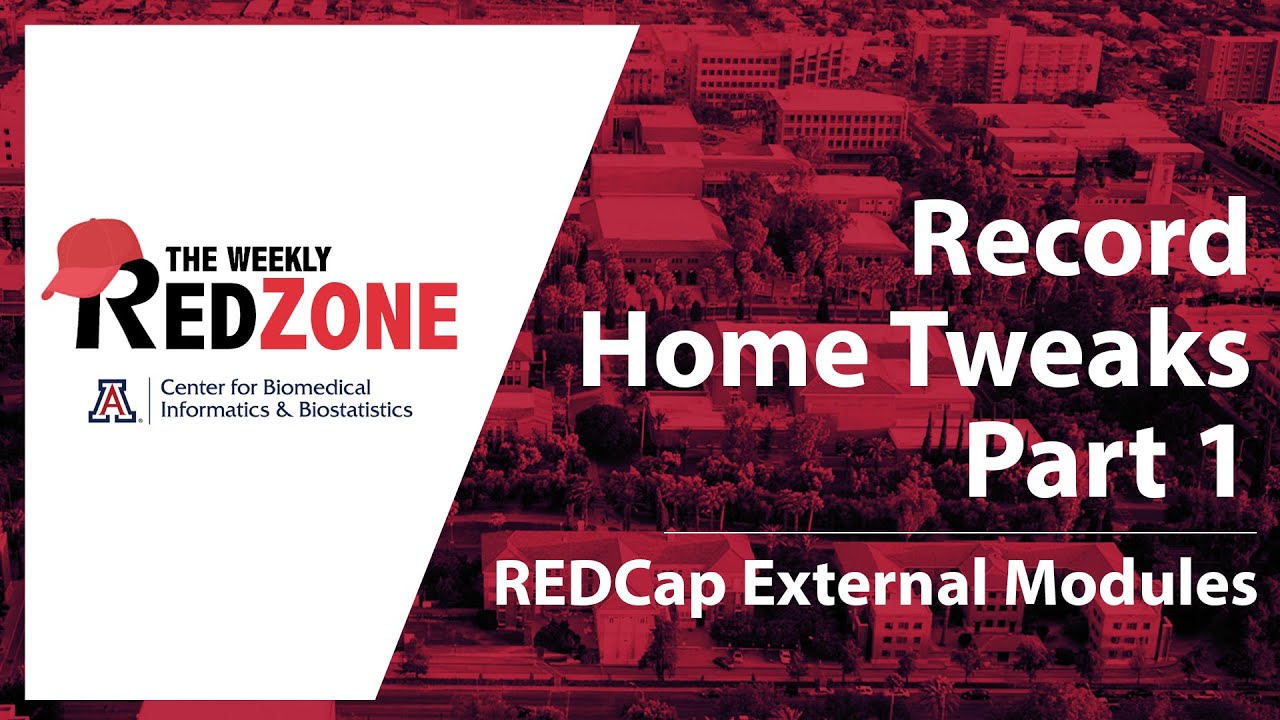 THE WEEKLY
REDZONE

A
Center for Biomedical
Informatics & Biostatistics

Record
Home Tweaks
Part 1

REDCap External Modules